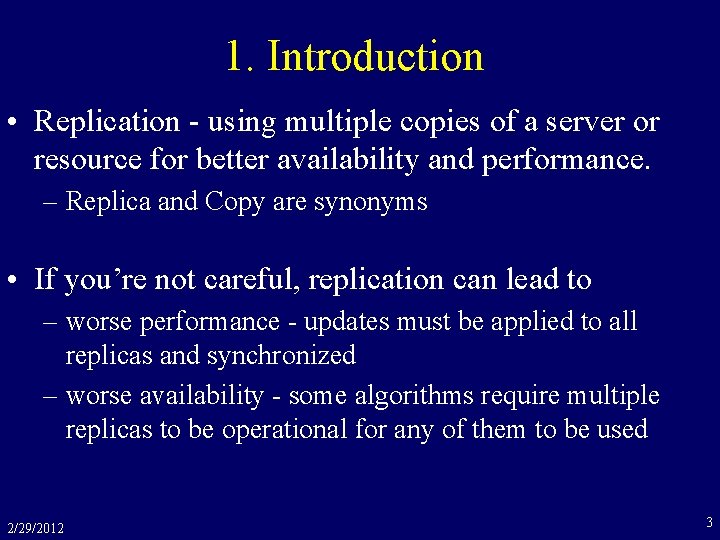 1. Introduction

• Replication - using multiple copies of a server or resource for better availability and performance.
– Replica and Copy are synonyms

• If you’re not careful, replication can lead to
– worse performance - updates must be applied to all replicas and synchronized
– worse availability - some algorithms require multiple replicas to be operational for any of them to be used

2/29/2012

3